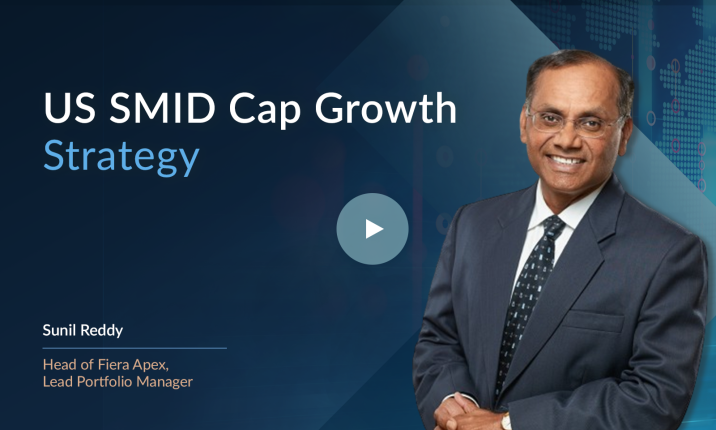 US SMID Cap Growth Strategy

Sunil Reddy

Head of Fiera Apex, Lead Portfolio Manager